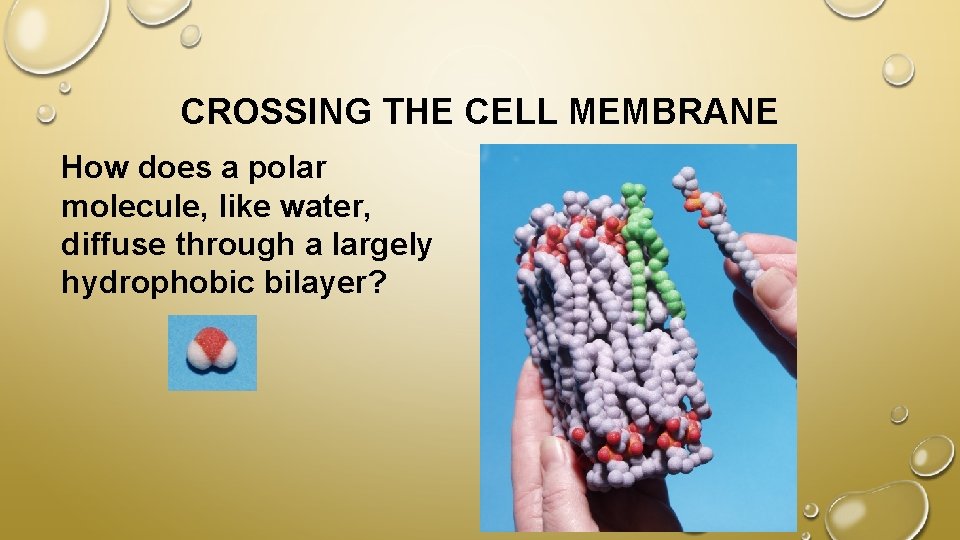 CROSSING THE CELL MEMBRANE

How does a polar molecule, like water, diffuse through a largely hydrophobic bilayer?